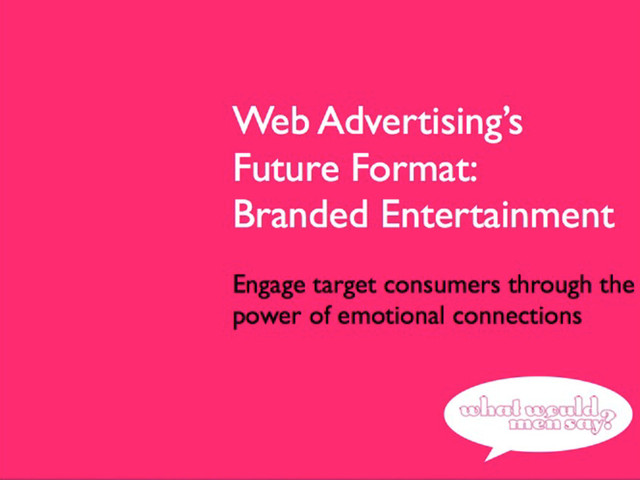 Web Advertising's Future Format: Branded Entertainment

Engage target consumers through the power of emotional connections

what would men say?